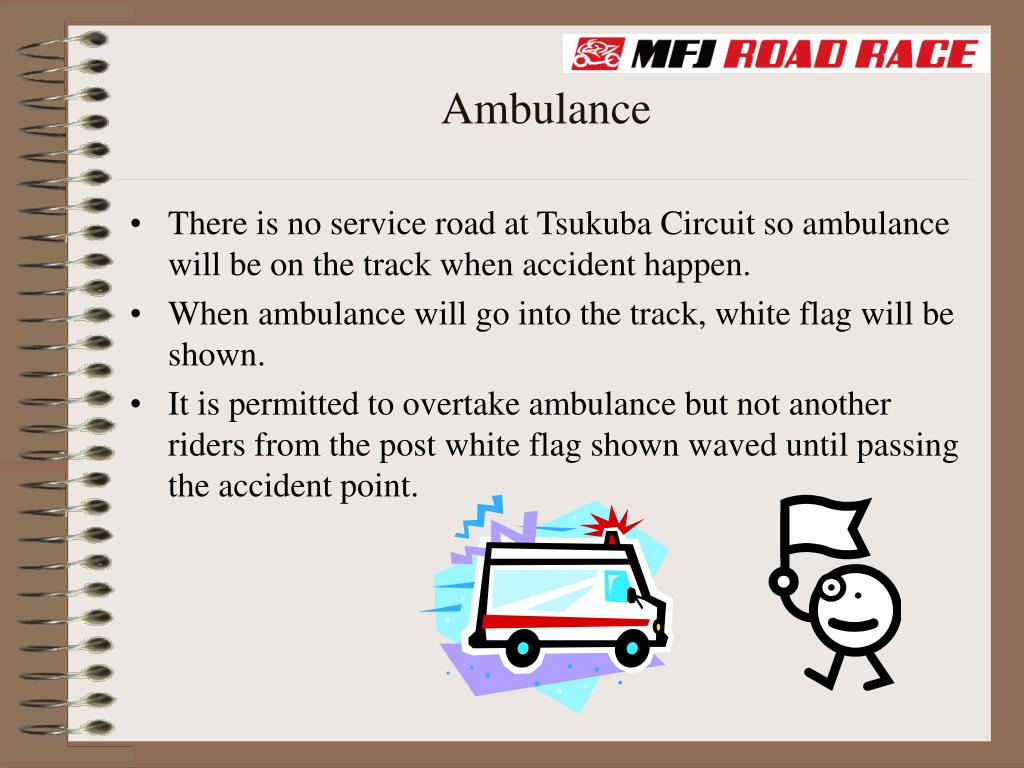 MFJ ROAD RACE

Ambulance

• There is no service road at Tsukuba Circuit so ambulance will be on the track when accident happen.

• When ambulance will go into the track, white flag will be shown.

• It is permitted to overtake ambulance but not another riders from the post white flag shown waved until passing the accident point.